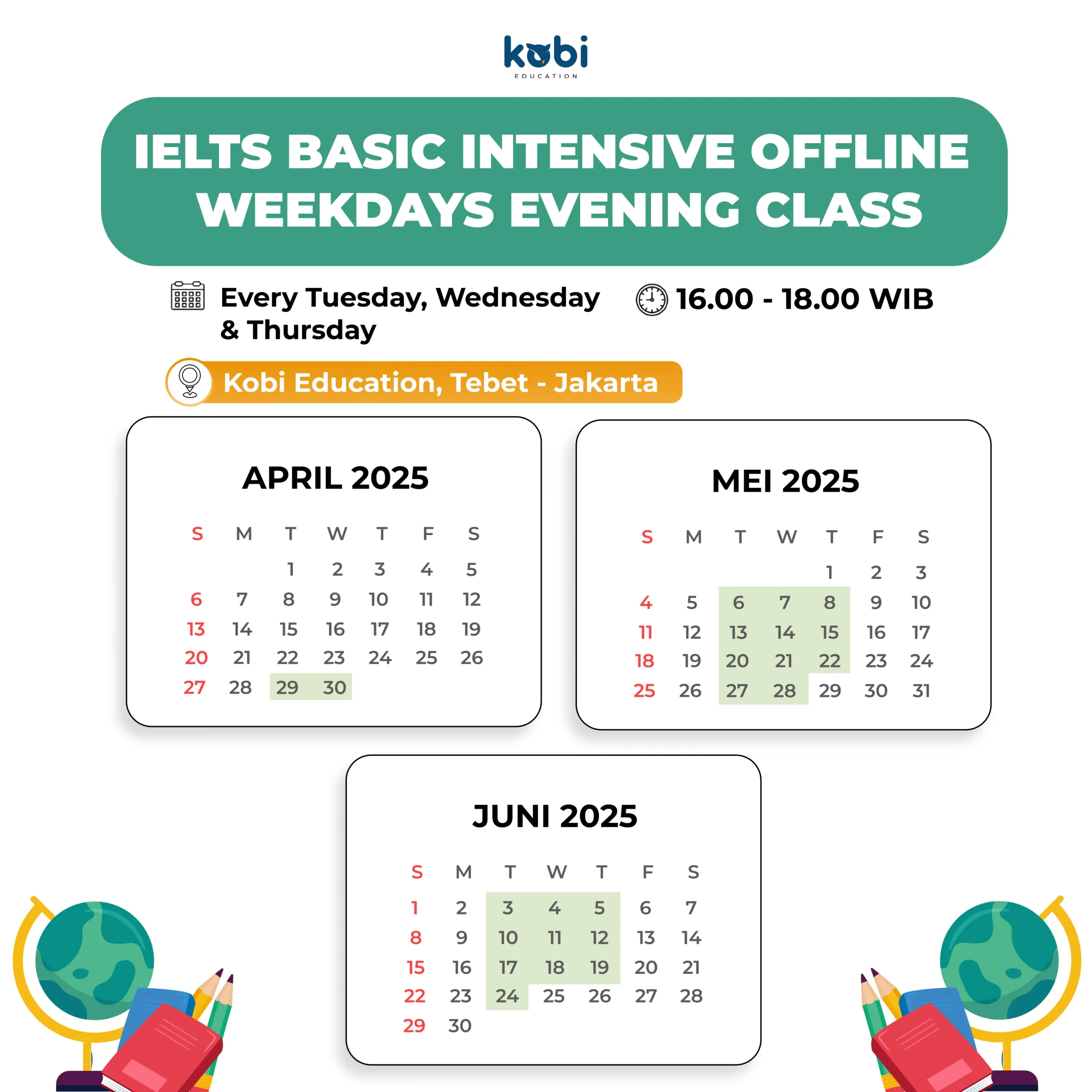 kobi
EDUCATION

IELTS BASIC INTENSIVE OFFLINE WEEKDAYS EVENING CLASS

Every Tuesday, Wednesday & Thursday

16.00 - 18.00 WIB

Kobi Education, Tebet - Jakarta

APRIL 2025

| S | M | T | W | T | F | S |
|---|---|---|---|---|---|---|
| | | 1 | 2 | 3 | 4 | 5 |
| 6 | 7 | 8 | 9 | 10 | 11 | 12 |
| 13 | 14 | 15 | 16 | 17 | 18 | 19 |
| 20 | 21 | 22 | 23 | 24 | 25 | 26 |
| 27 | 28 | 29 | 30 | | | |

MEI 2025

| S | M | T | W | T | F | S |
|---|---|---|---|---|---|---|
| | | | | 1 | 2 | 3 |
| 4 | 5 | 6 | 7 | 8 | 9 | 10 |
| 11 | 12 | 13 | 14 | 15 | 16 | 17 |
| 18 | 19 | 20 | 21 | 22 | 23 | 24 |
| 25 | 26 | 27 | 28 | 29 | 30 | 31 |

JUNI 2025

| S | M | T | W | T | F | S |
|---|---|---|---|---|---|---|
| 1 | 2 | 3 | 4 | 5 | 6 | 7 |
| 8 | 9 | 10 | 11 | 12 | 13 | 14 |
| 15 | 16 | 17 | 18 | 19 | 20 | 21 |
| 22 | 23 | 24 | 25 | 26 | 27 | 28 |
| 29 | 30 | | | | | |